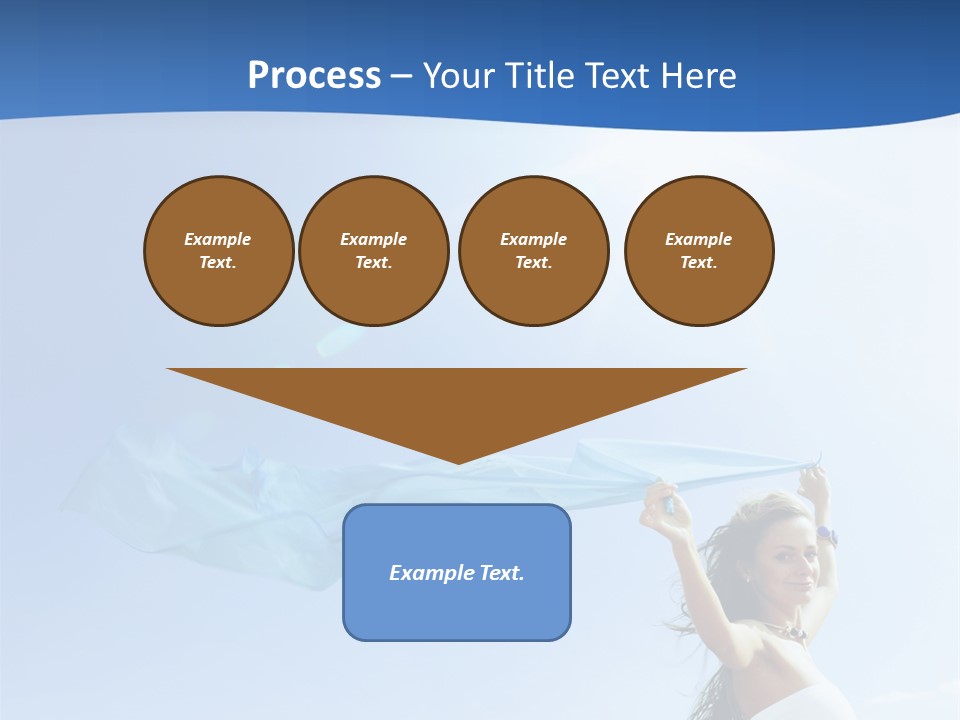 Process – Your Title Text Here

Example Text.

Example Text.

Example Text.

Example Text.

Example Text.